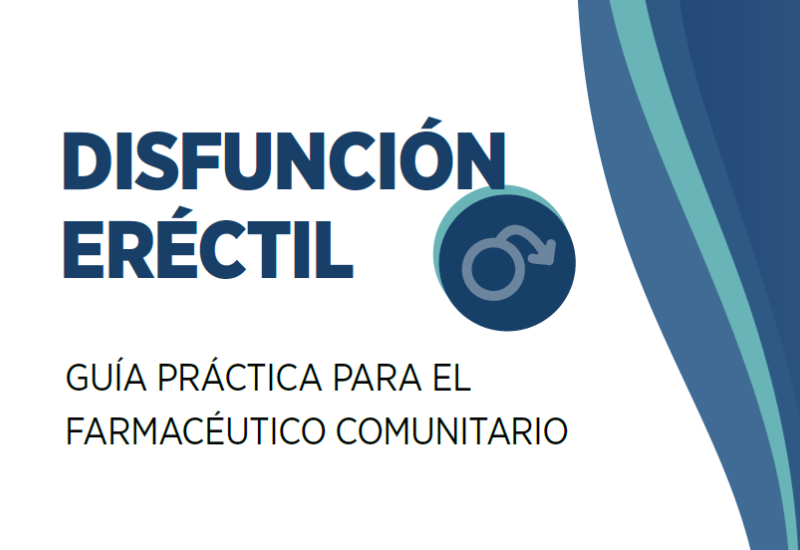 DISFUNCIÓN ERÉCTIL

GUÍA PRÁCTICA PARA EL FARMACÉUTICO COMUNITARIO